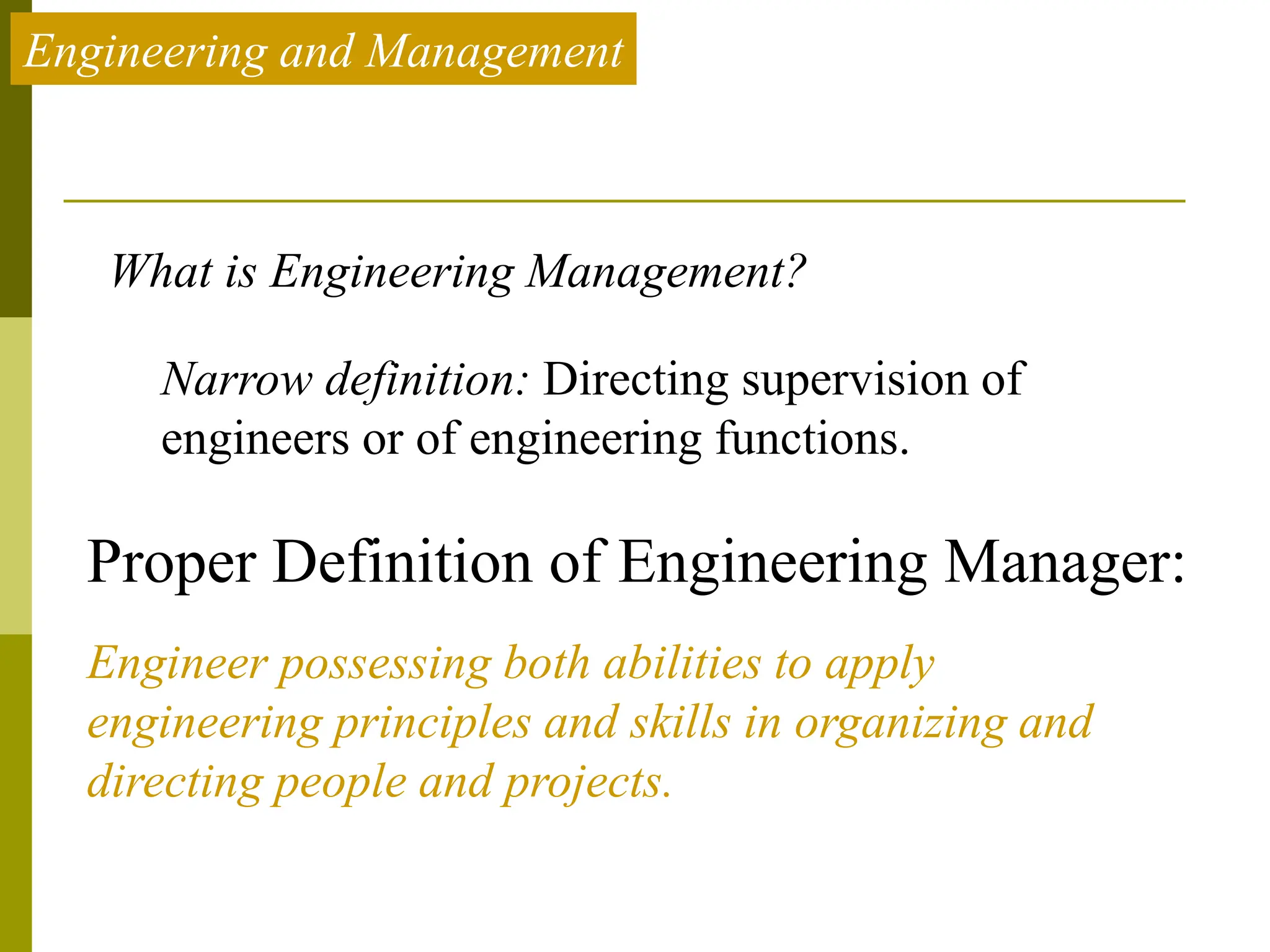 Engineering and Management

What is Engineering Management?

Narrow definition: Directing supervision of engineers or of engineering functions.

Proper Definition of Engineering Manager:

Engineer possessing both abilities to apply engineering principles and skills in organizing and directing people and projects.